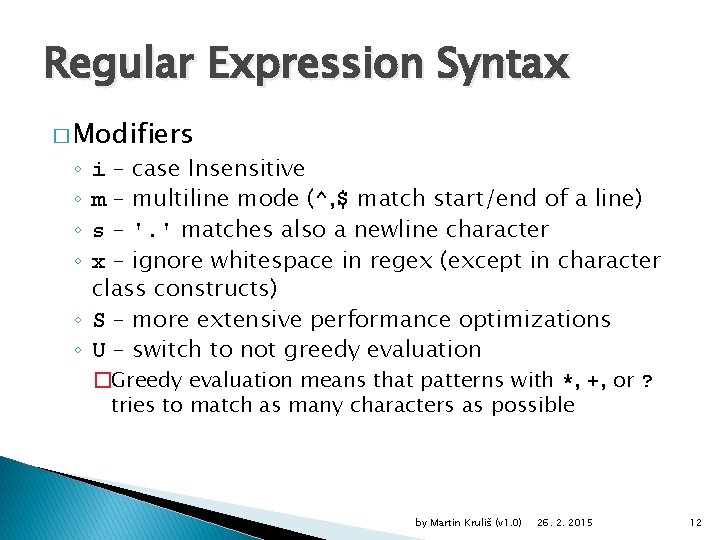 Regular Expression Syntax

□ Modifiers

◦ i – case Insensitive
◦ m – multiline mode (^,$ match start/end of a line)
◦ s – '.' matches also a newline character
◦ x – ignore whitespace in regex (except in character class constructs)
◦ S – more extensive performance optimizations
◦ U – switch to not greedy evaluation
□ Greedy evaluation means that patterns with *, +, or ? tries to match as many characters as possible

by Martin Kruliš (v1.0) 26. 2. 2015 12